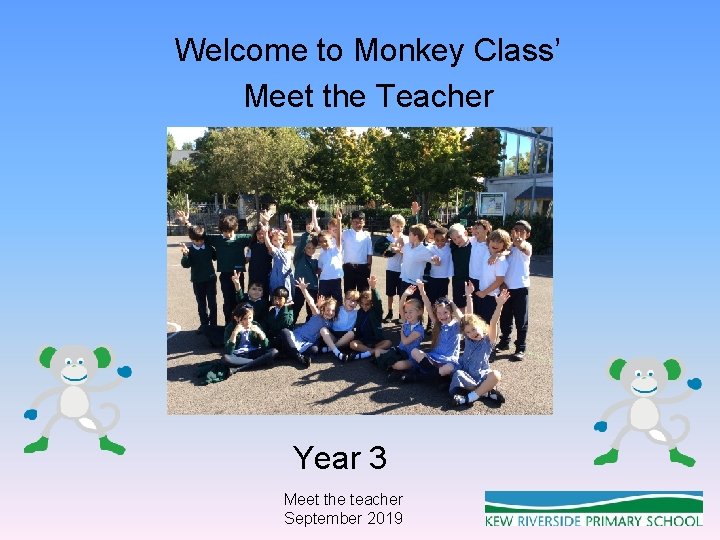 Welcome to Monkey Class'
Meet the Teacher

Year 3

Meet the teacher
September 2019

KEW RIVERSIDE PRIMARY SCHOOL